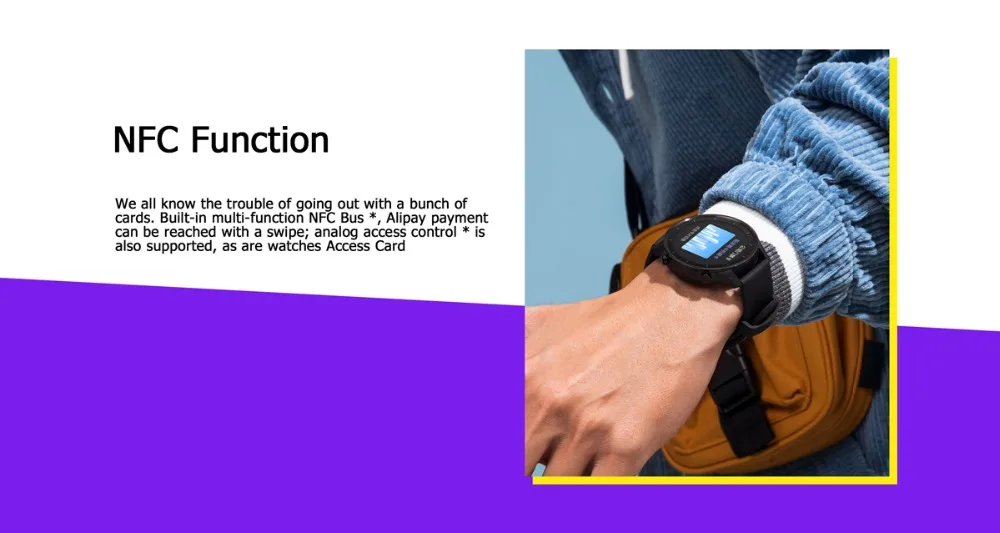 NFC Function

We all know the trouble of going out with a bunch of cards. Built-in multi-function NFC Bus *, Alipay payment can be reached with a swipe; analog access control * is also supported, as are watches Access Card